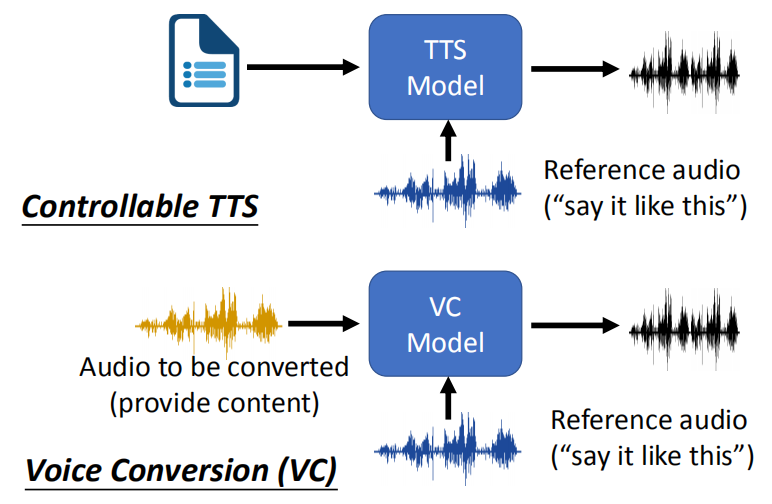 TTS Model

Reference audio ("say it like this")

Controllable TTS

VC Model

Audio to be converted (provide content)

Reference audio ("say it like this")

Voice Conversion (VC)